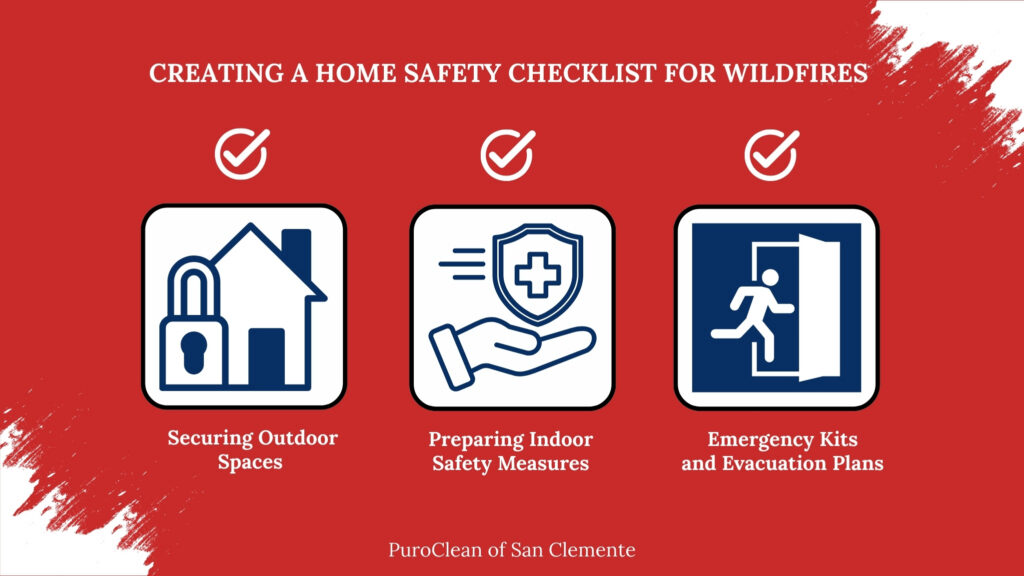 CREATING A HOME SAFETY CHECKLIST FOR WILDFIRES

Securing Outdoor Spaces

Preparing Indoor Safety Measures

Emergency Kits and Evacuation Plans

PuroClean of San Clemente